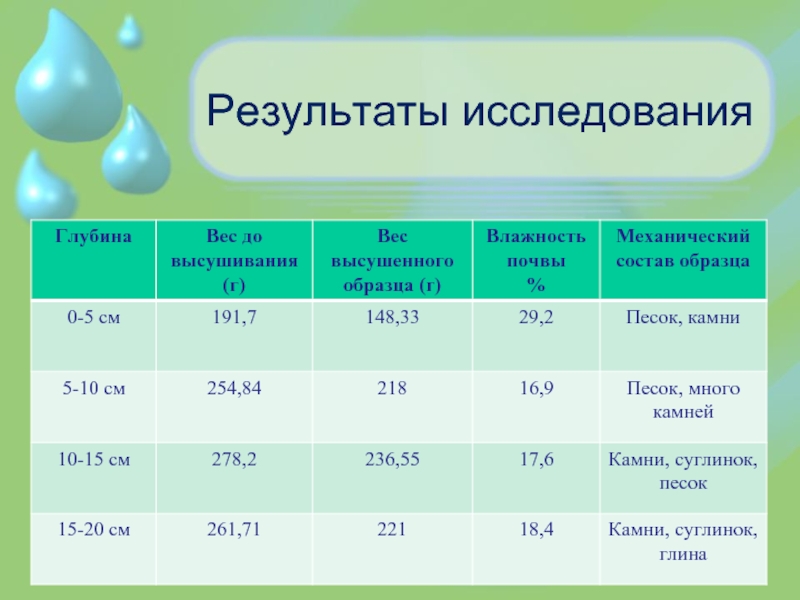 Результаты исследования

| Глубина | Вес до высушивания (г) | Вес высушенного образца (г) | Влажность почвы % | Механический состав образца |
|---|---|---|---|---|
| 0-5 см | 191,7 | 148,33 | 29,2 | Песок, камни |
| 5-10 см | 254,84 | 218 | 16,9 | Песок, много камней |
| 10-15 см | 278,2 | 236,55 | 17,6 | Камни, суглинок, песок |
| 15-20 см | 261,71 | 221 | 18,4 | Камни, суглинок, глина |